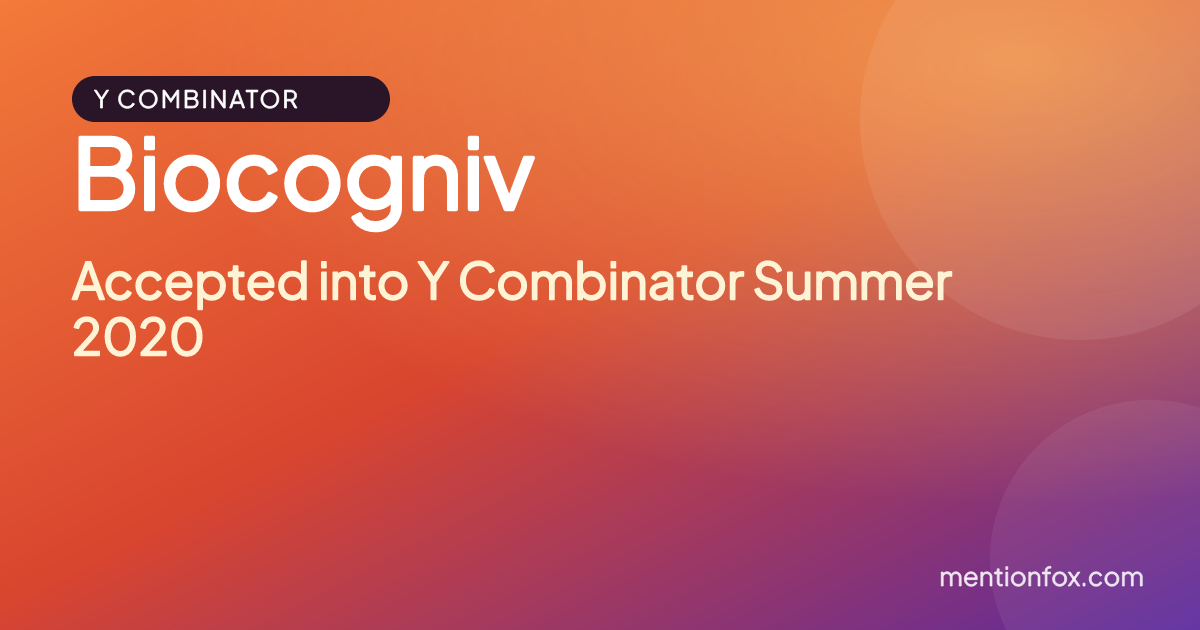 Y COMBINATOR

Biocogniv

Accepted into Y Combinator Summer 2020

mentionfox.com